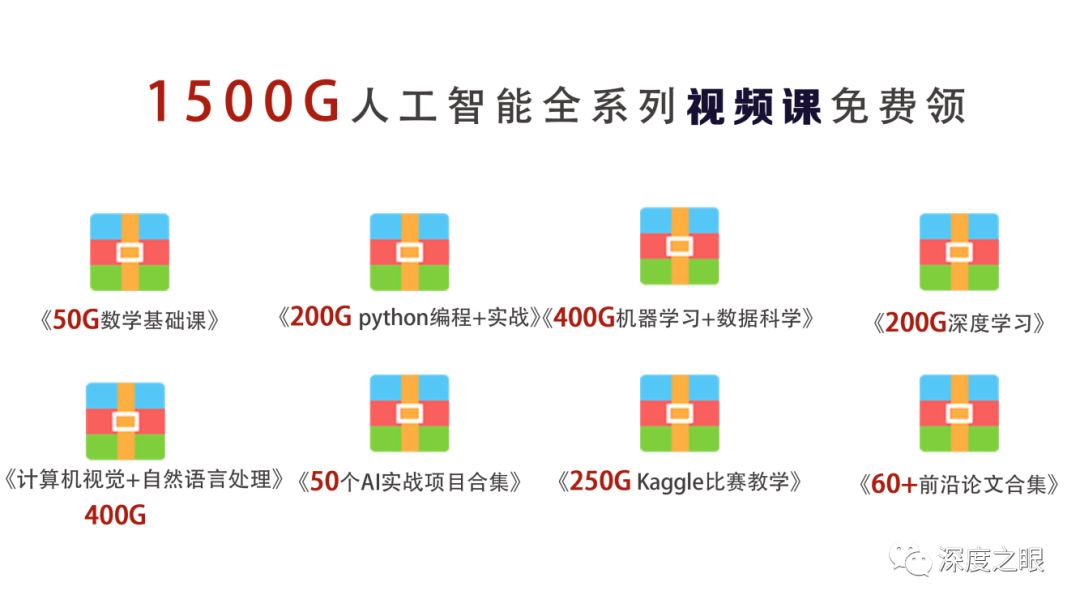 1500G人工智能全系列视频课免费领

《50G数学基础课》

《200G python编程+实战》

《400G机器学习+数据科学》

《200G深度学习》

《计算机视觉+自然语言处理》 400G

《50个AI实战项目合集》

《250G Kaggle比赛教学》

《60+前沿论文合集》

深度之眼